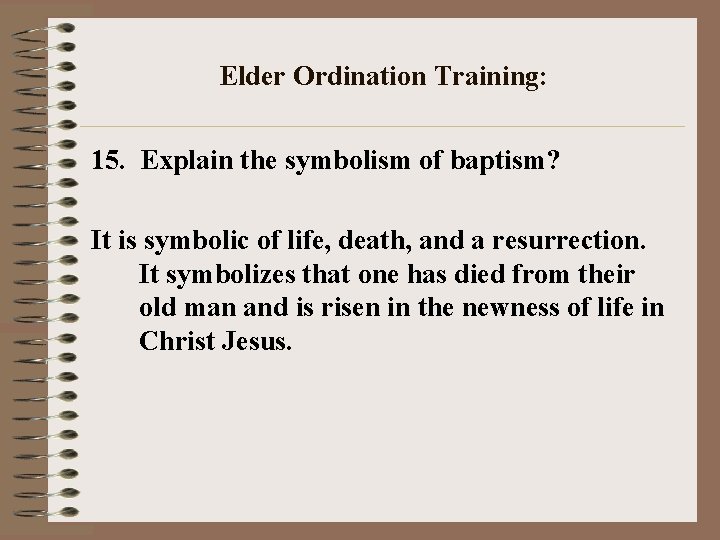 Elder Ordination Training:

15. Explain the symbolism of baptism?

It is symbolic of life, death, and a resurrection. It symbolizes that one has died from their old man and is risen in the newness of life in Christ Jesus.